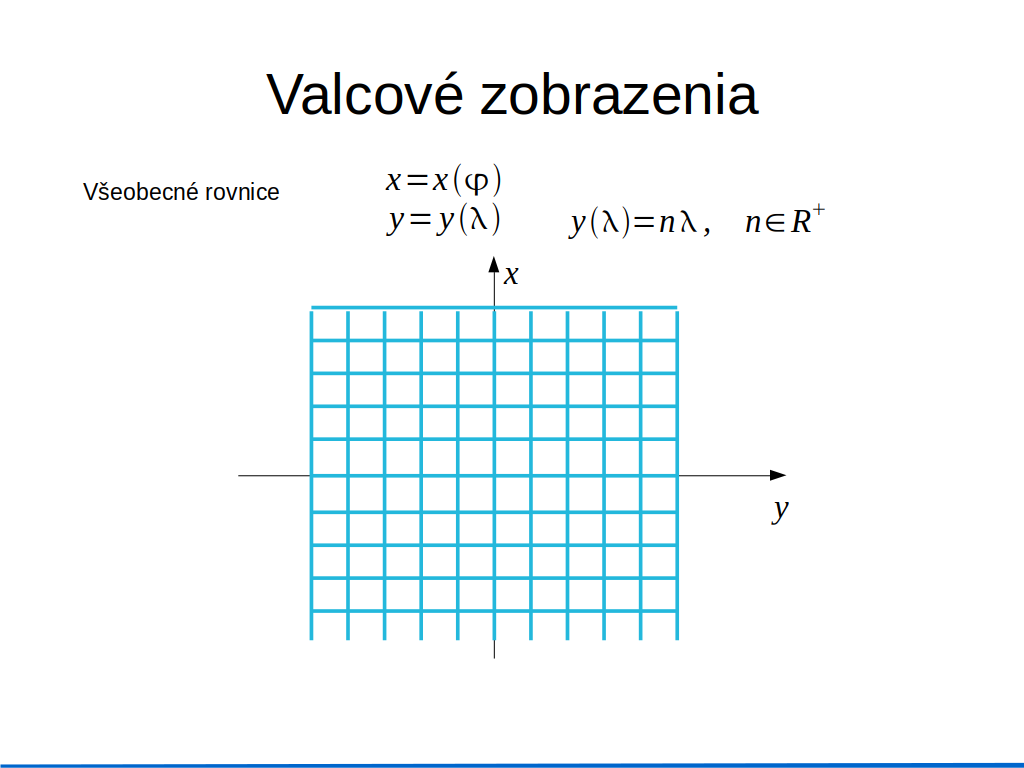 Valcové zobrazenia

Všeobecné rovnice

$x = x(\varphi)$
$y = y(\lambda)$ $y(\lambda) = n\lambda, \quad n \in R^+$

$x$

$y$